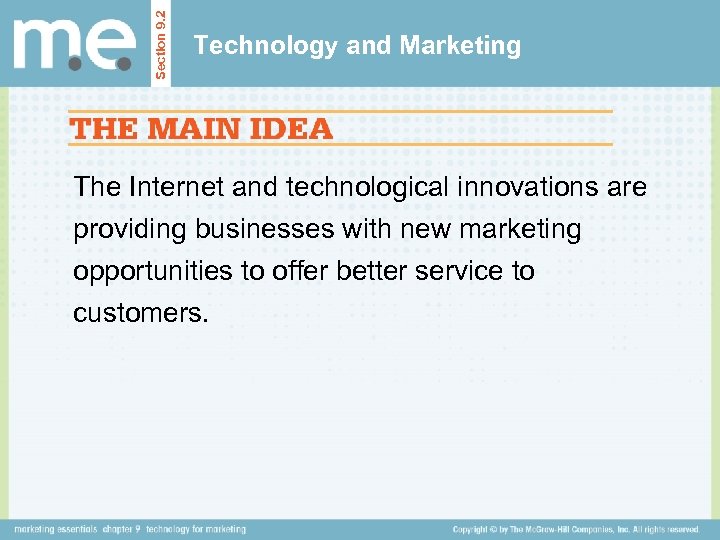 m.e.

Section 9.2

Technology and Marketing

THE MAIN IDEA

The Internet and technological innovations are providing businesses with new marketing opportunities to offer better service to customers.

marketing essentials chapter 9 technology for marketing

Copyright © by The McGraw-Hill Companies, Inc. All rights reserved.